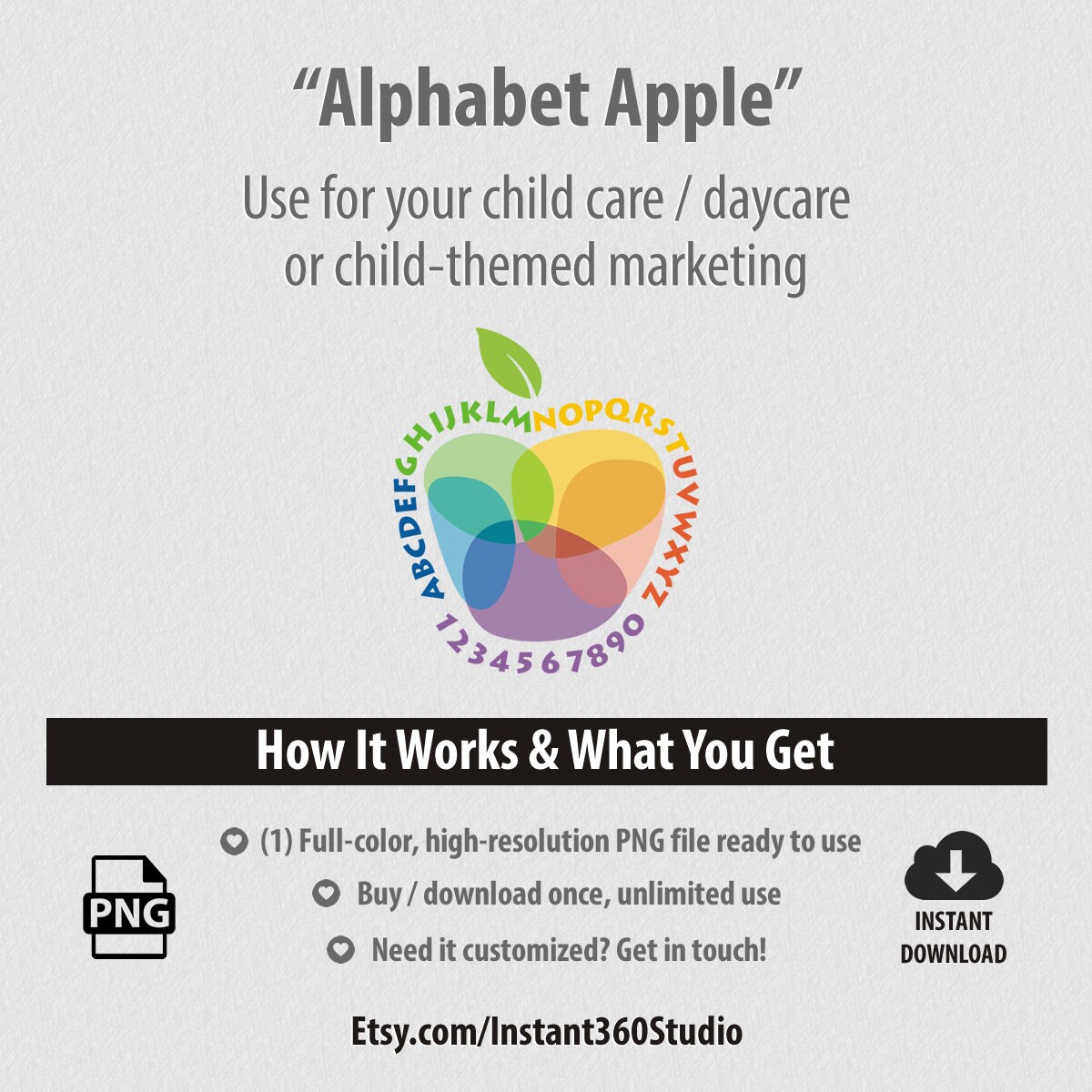 “Alphabet Apple”

Use for your child care / daycare or child-themed marketing

ABCDEFGHIJKLMNOPQRSTUVWXYZ
1234567890

How It Works & What You Get

PNG

(1) Full-color, high-resolution PNG file ready to use

Buy / download once, unlimited use

Need it customized? Get in touch!

INSTANT DOWNLOAD

Etsy.com/Instant360Studio